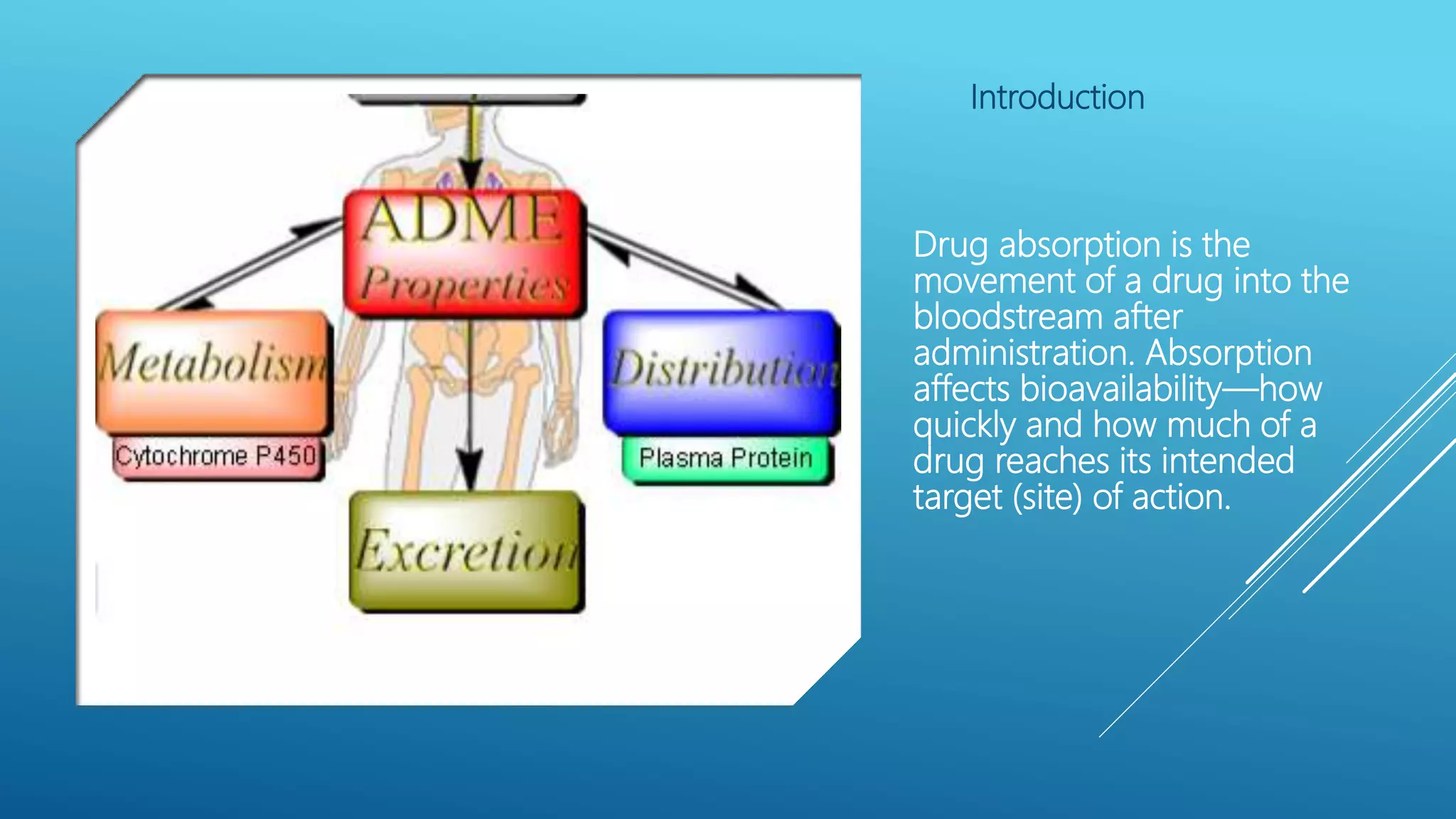 ADME Properties

Metabolism

Cytochrome P450

Distribution

Plasma Protein

Excretion

Introduction

Drug absorption is the movement of a drug into the bloodstream after administration. Absorption affects bioavailability—how quickly and how much of a drug reaches its intended target (site) of action.